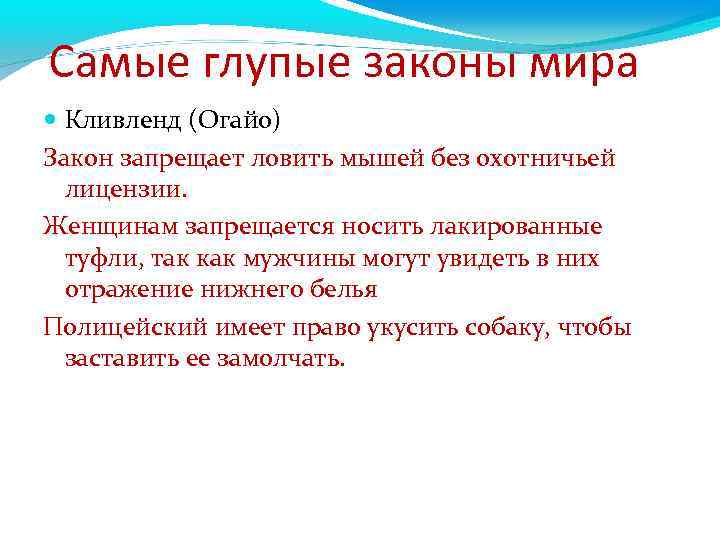 Самые глупые законы мира

Кливленд (Огайо)

Закон запрещает ловить мышей без охотничьей лицензии.

Женщинам запрещается носить лакированные туфли, так как мужчины могут увидеть в них отражение нижнего белья

Полицейский имеет право укусить собаку, чтобы заставить ее замолчать.